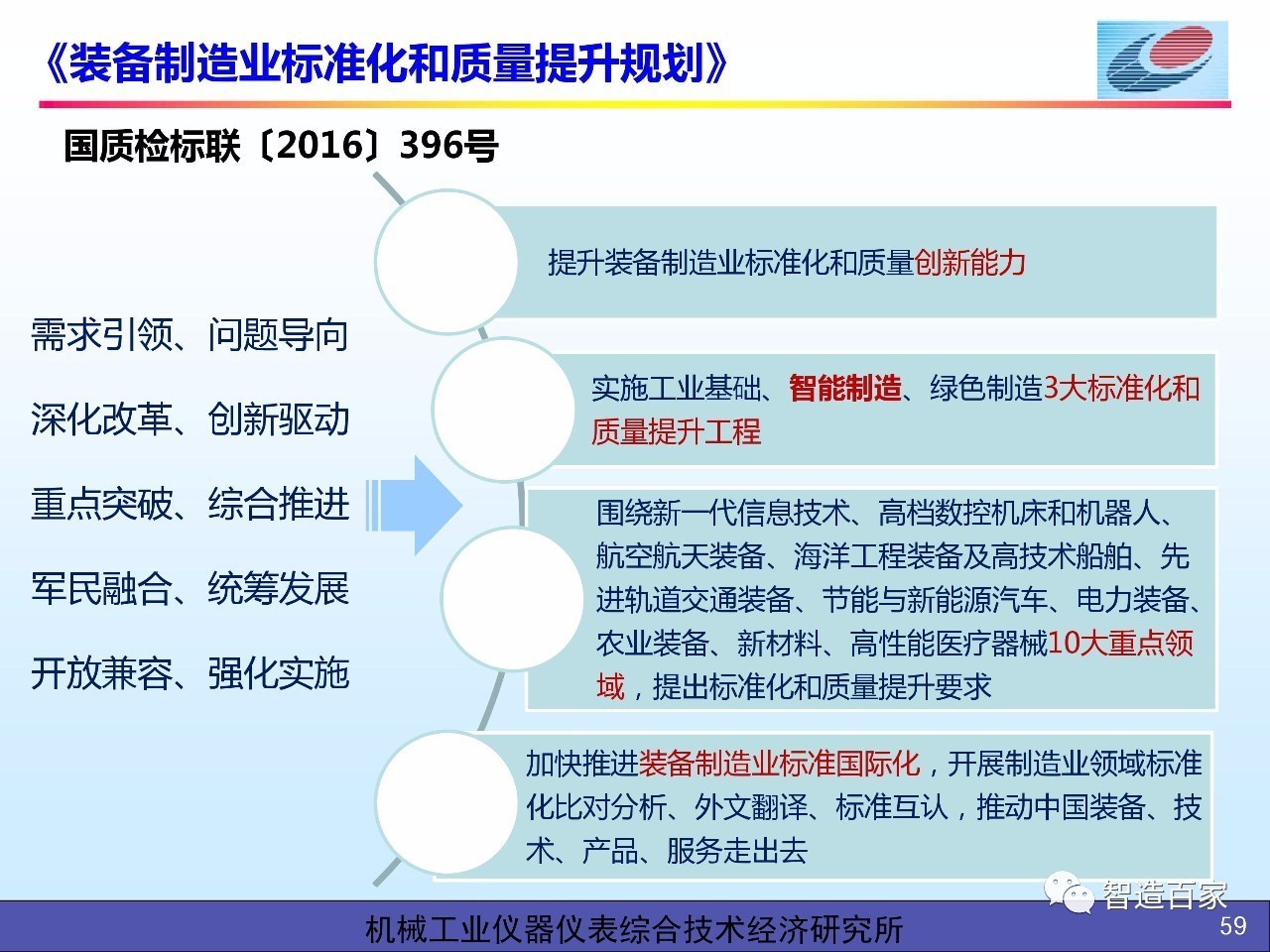 《装备制造业标准化和质量提升规划》

国质检标联〔2016〕396号

需求引领、问题导向

深化改革、创新驱动

重点突破、综合推进

军民融合、统筹发展

开放兼容、强化实施

提升装备制造业标准化和质量创新能力

实施工业基础、智能制造、绿色制造3大标准化和质量提升工程

围绕新一代信息技术、高档数控机床和机器人、航空航天装备、海洋工程装备及高技术船舶、先进轨道交通装备、节能与新能源汽车、电力装备、农业装备、新材料、高性能医疗器械10大重点领域，提出标准化和质量提升要求

加快推进装备制造业标准国际化，开展制造业领域标准化比对分析、外文翻译、标准互认，推动中国装备、技术、产品、服务走出去

智造百家

机械工业仪器仪表综合技术经济研究所

59